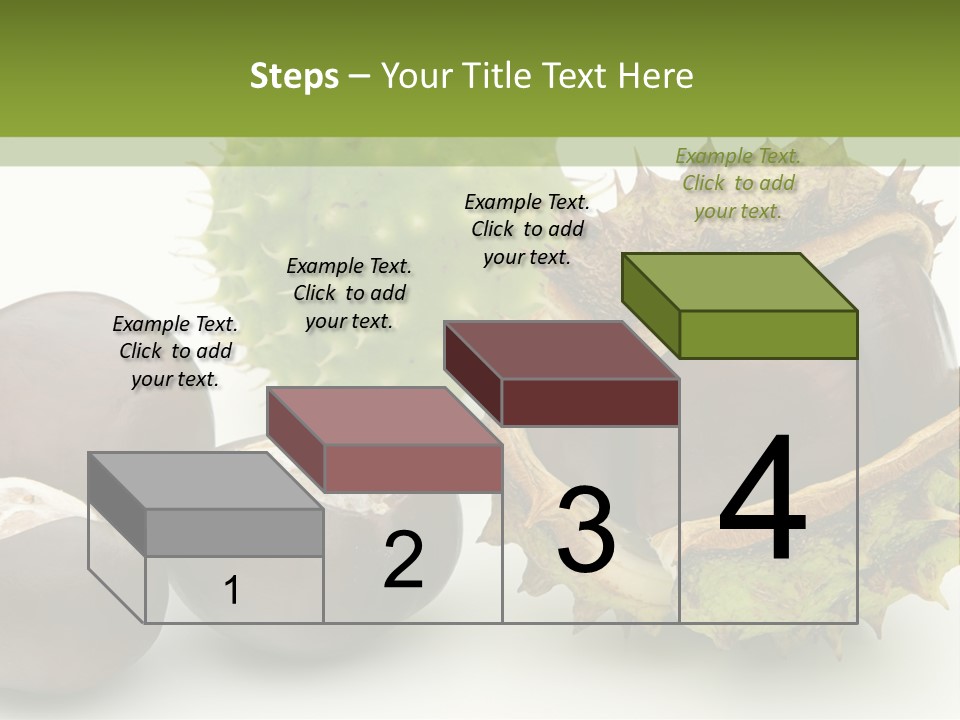 Steps – Your Title Text Here

Example Text. Click to add your text.

Example Text. Click to add your text.

Example Text. Click to add your text.

Example Text. Click to add your text.

1

2

3

4